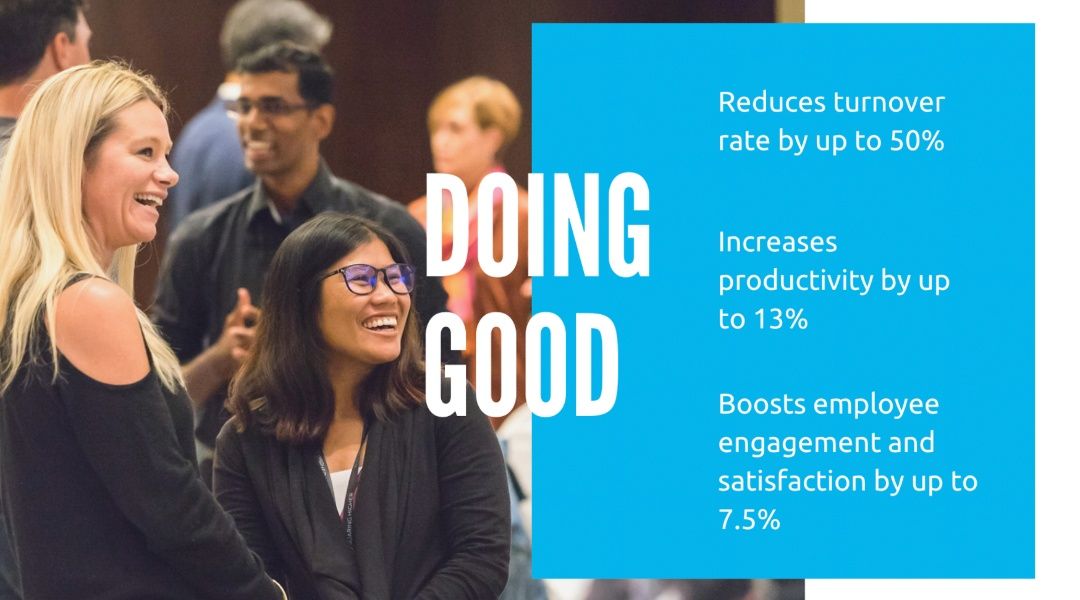 DOING GOOD

Reduces turnover rate by up to 50%

Increases productivity by up to 13%

Boosts employee engagement and satisfaction by up to 7.5%